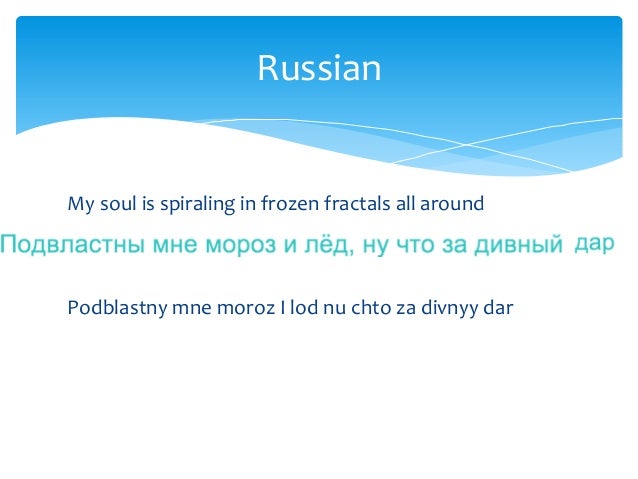 Russian

My soul is spiraling in frozen fractals all around

Подвластны мне мороз и лёд, ну что за дивный дар

Podblastny mne moroz I lod nu chto za divnyy dar